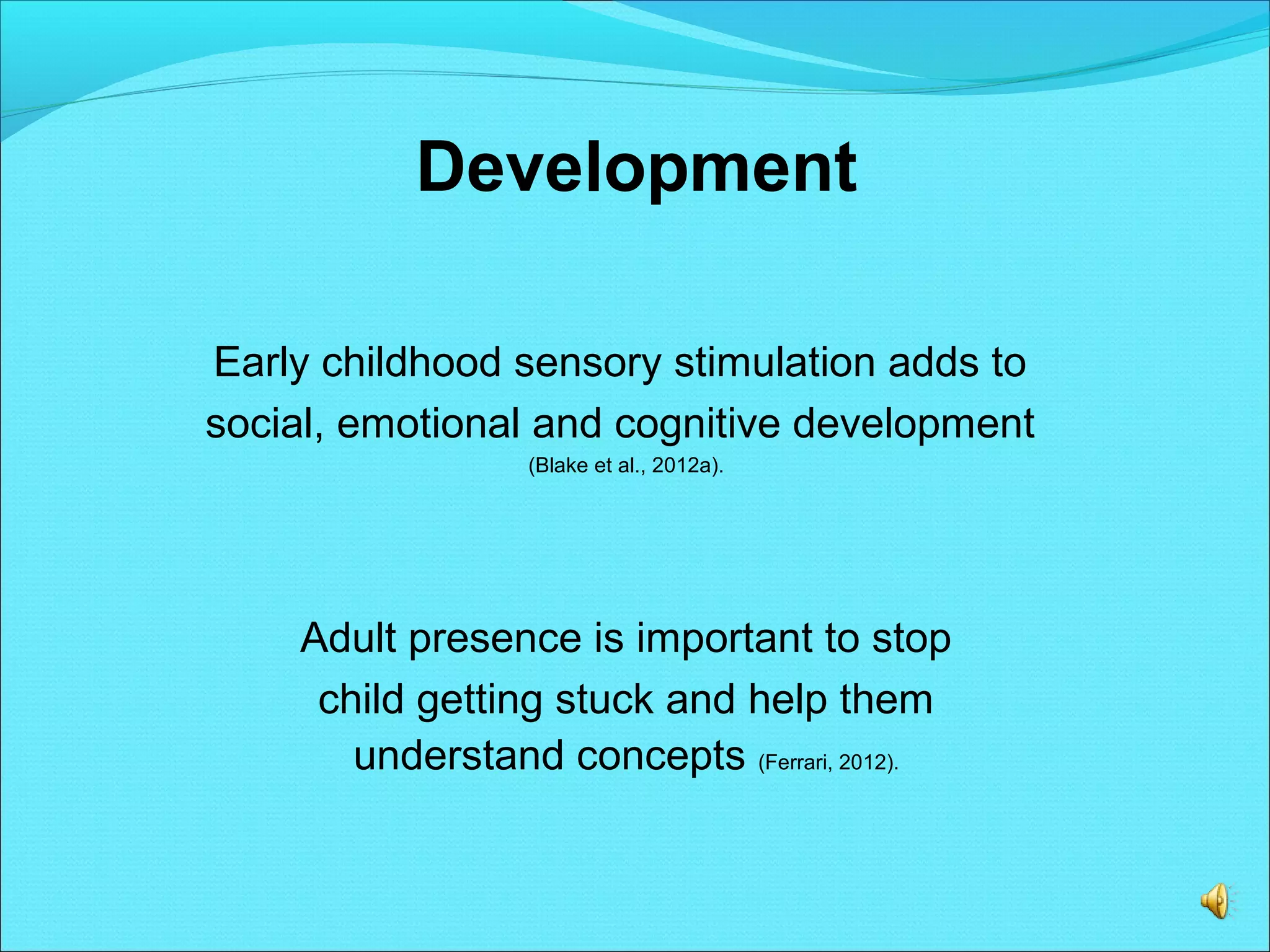 Development

Early childhood sensory stimulation adds to social, emotional and cognitive development (Blake et al., 2012a).

Adult presence is important to stop child getting stuck and help them understand concepts (Ferrari, 2012).